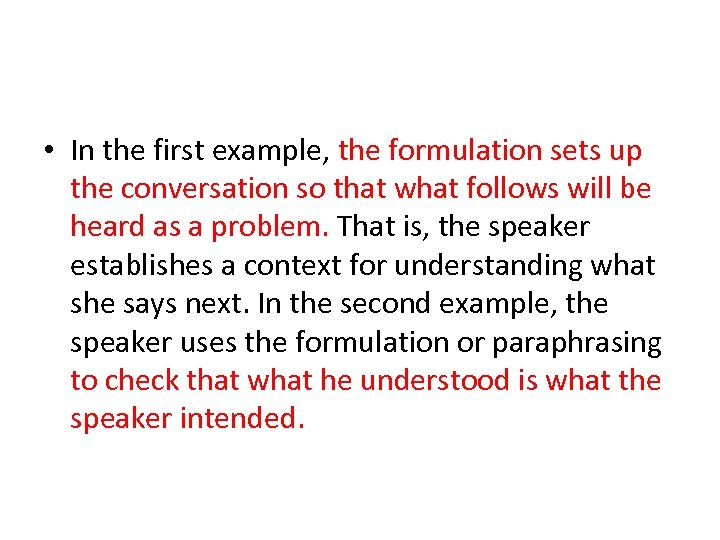 • In the first example, the formulation sets up the conversation so that what follows will be heard as a problem. That is, the speaker establishes a context for understanding what she says next. In the second example, the speaker uses the formulation or paraphrasing to check that what he understood is what the speaker intended.